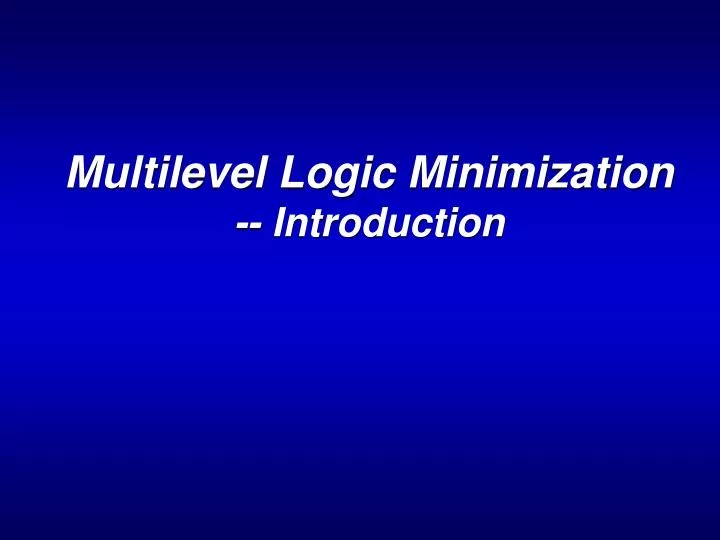 Multilevel Logic Minimization
-- Introduction